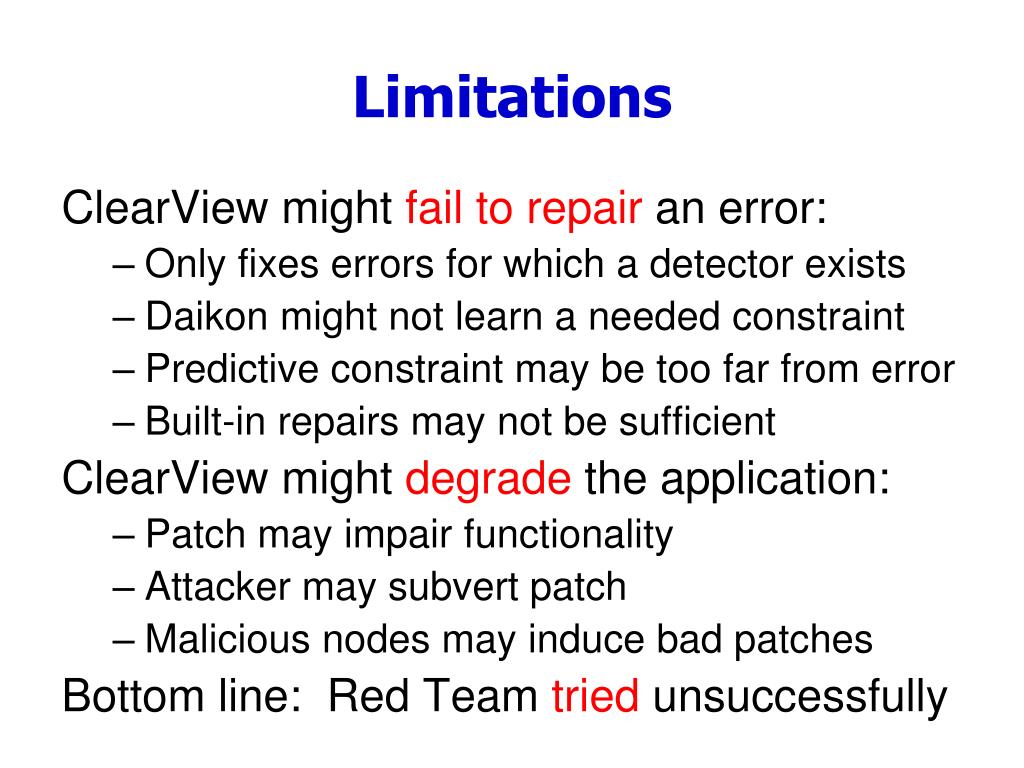 Limitations

ClearView might fail to repair an error:
– Only fixes errors for which a detector exists
– Daikon might not learn a needed constraint
– Predictive constraint may be too far from error
– Built-in repairs may not be sufficient

ClearView might degrade the application:
– Patch may impair functionality
– Attacker may subvert patch
– Malicious nodes may induce bad patches

Bottom line: Red Team tried unsuccessfully